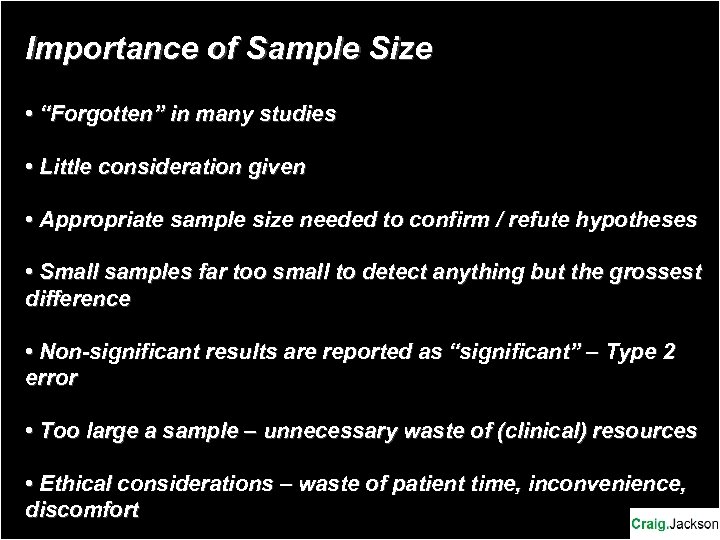 Importance of Sample Size

• “Forgotten” in many studies

• Little consideration given

• Appropriate sample size needed to confirm / refute hypotheses

• Small samples far too small to detect anything but the grossest difference

• Non-significant results are reported as “significant” – Type 2 error

• Too large a sample – unnecessary waste of (clinical) resources

• Ethical considerations – waste of patient time, inconvenience, discomfort

Craig.Jackson